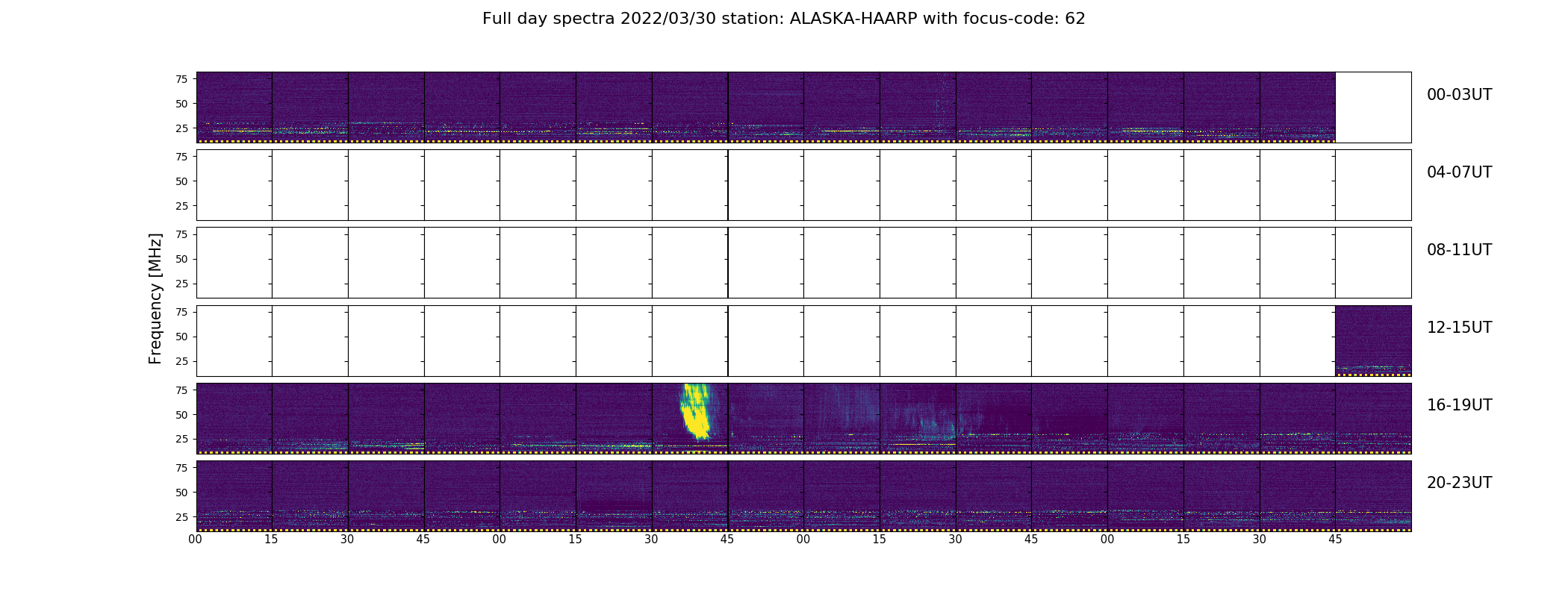 Full day spectra 2022/03/30 station: ALASKA-HAARP with focus-code: 62

Frequency [MHz]

75
50
25
00-03UT

75
50
25
04-07UT

75
50
25
08-11UT

75
50
25
12-15UT

75
50
25
16-19UT

75
50
25
20-23UT

00 15 30 45 00 15 30 45 00 15 30 45 00 15 30 45